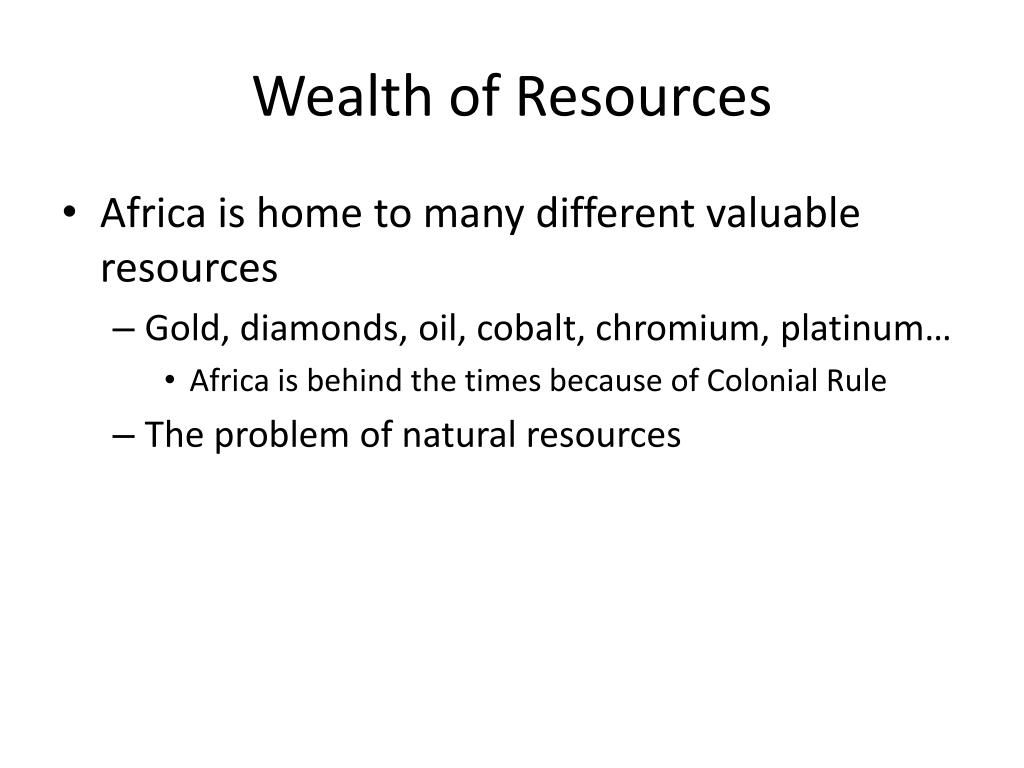 Wealth of Resources

• Africa is home to many different valuable resources

– Gold, diamonds, oil, cobalt, chromium, platinum…

• Africa is behind the times because of Colonial Rule

– The problem of natural resources